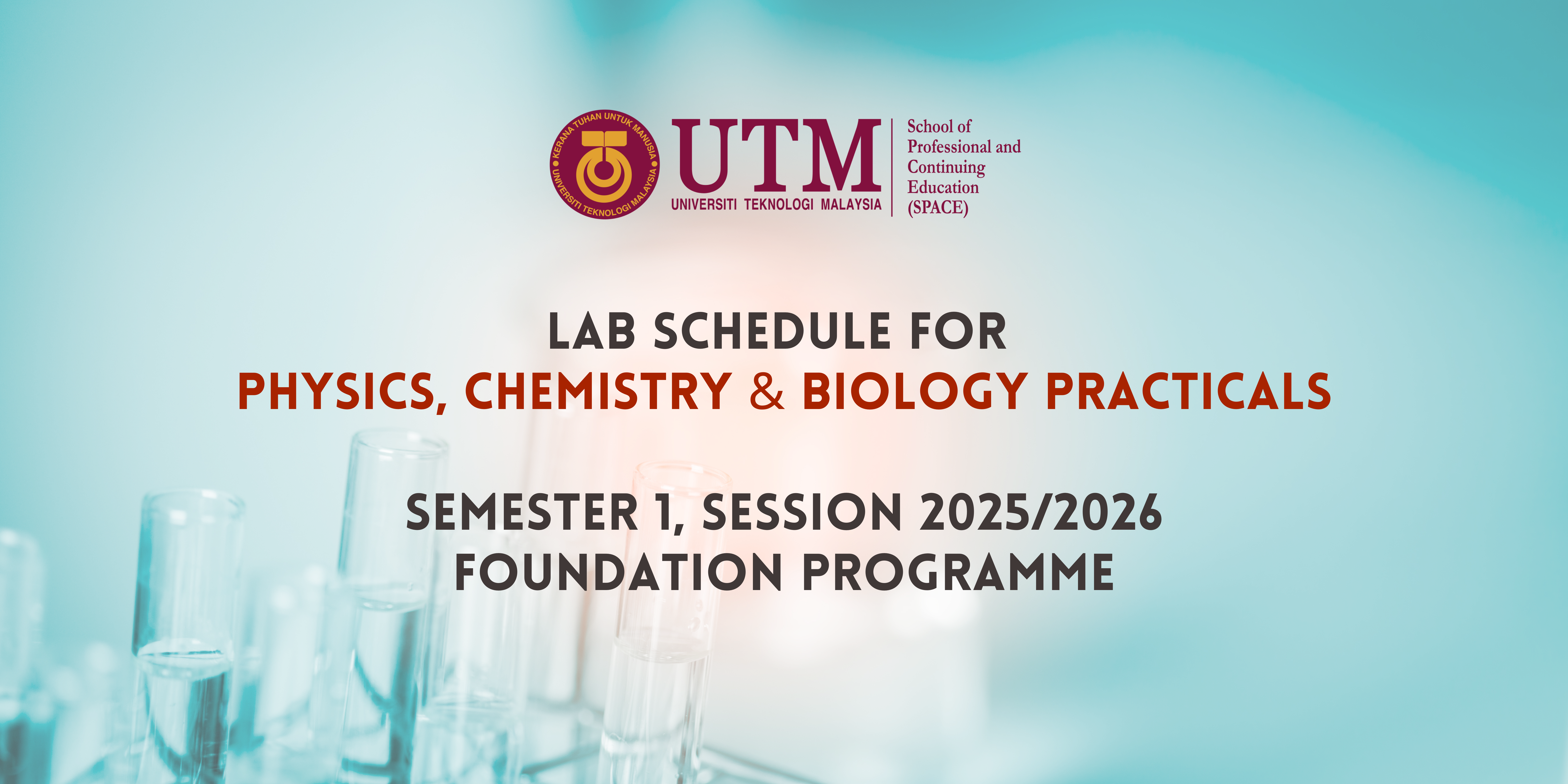 KERANA TUHAN UNTUK MANUSIA
UNIVERSITI TEKNOLOGI MALAYSIA

UTM
UNIVERSITI TEKNOLOGI MALAYSIA

School of Professional and Continuing Education (SPACE)

LAB SCHEDULE FOR
PHYSICS, CHEMISTRY & BIOLOGY PRACTICALS

SEMESTER 1, SESSION 2025/2026
FOUNDATION PROGRAMME